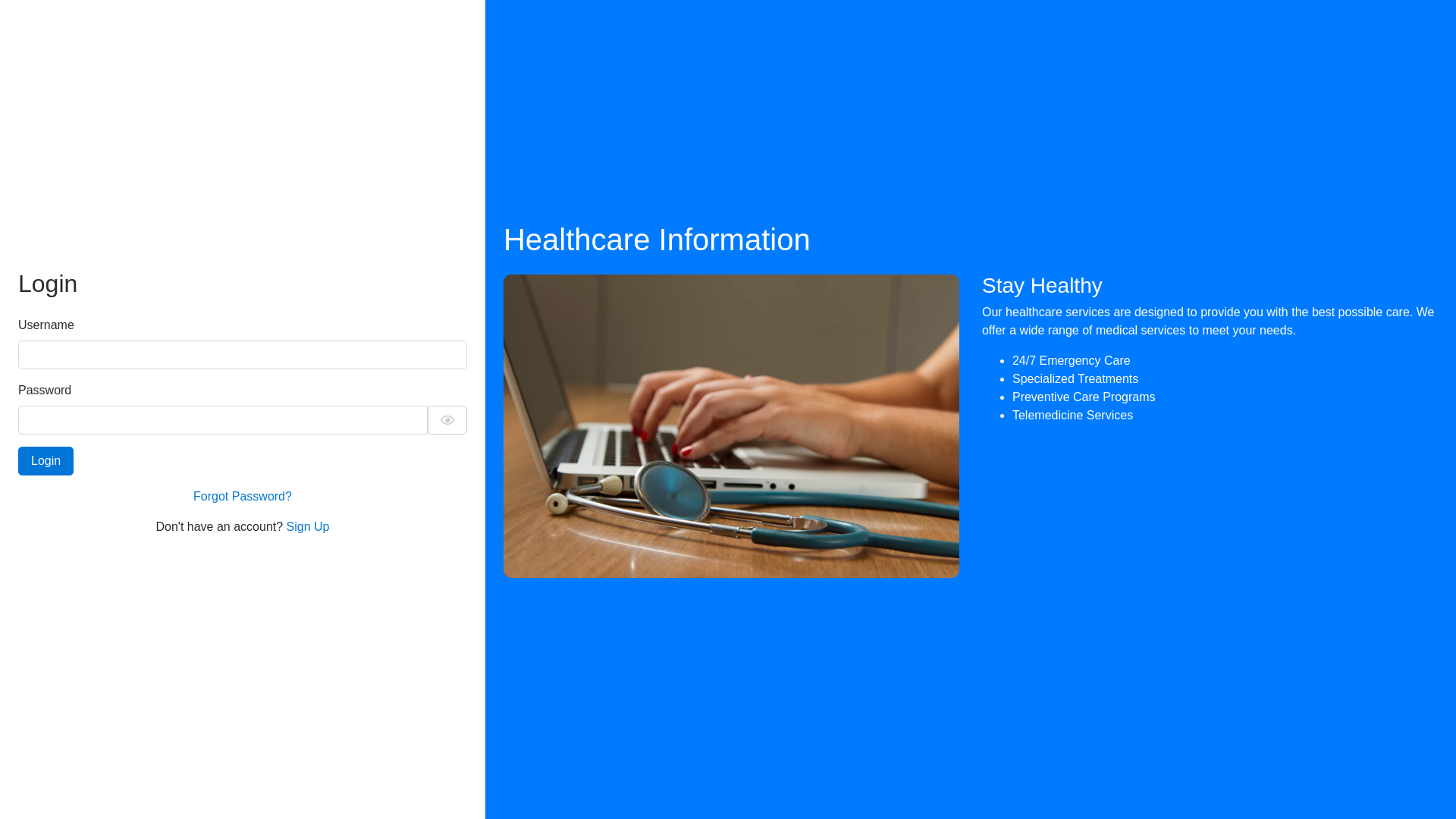 Login

Username

Password

Login

Forgot Password?

Don't have an account? Sign Up

Healthcare Information

Stay Healthy

Our healthcare services are designed to provide you with the best possible care. We offer a wide range of medical services to meet your needs.

- 24/7 Emergency Care
- Specialized Treatments
- Preventive Care Programs
- Telemedicine Services